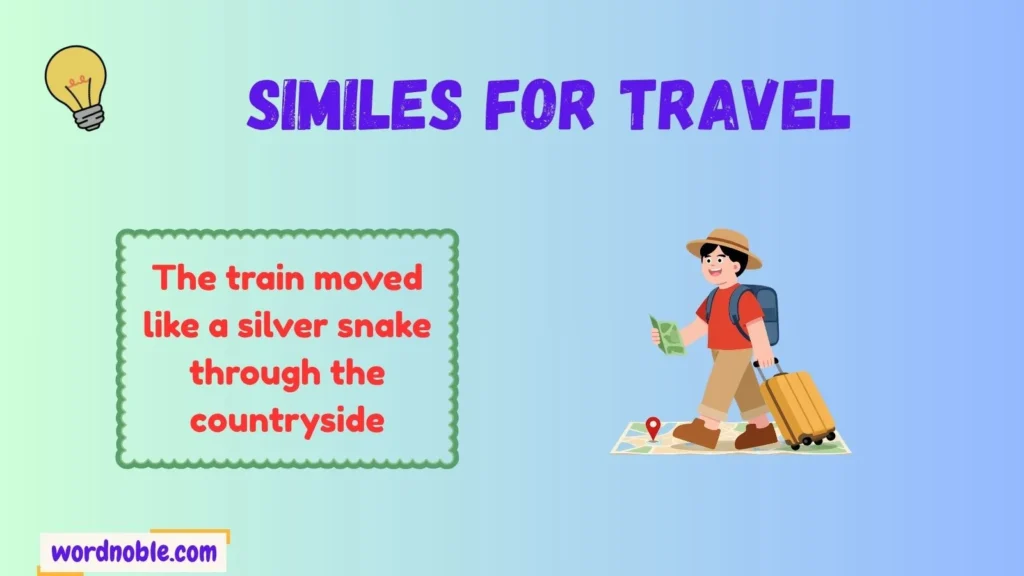 SIMILES FOR TRAVEL

The train moved like a silver snake through the countryside

wordnoble.com